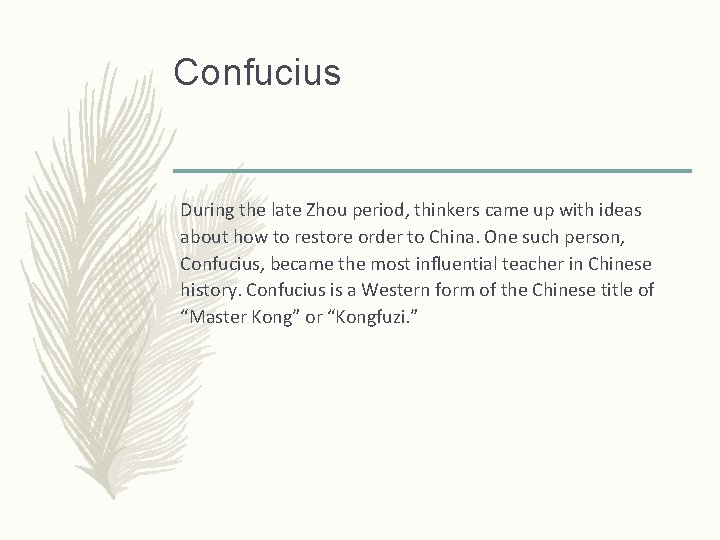 Confucius

During the late Zhou period, thinkers came up with ideas about how to restore order to China. One such person, Confucius, became the most influential teacher in Chinese history. Confucius is a Western form of the Chinese title of “Master Kong” or “Kongfuzi.”